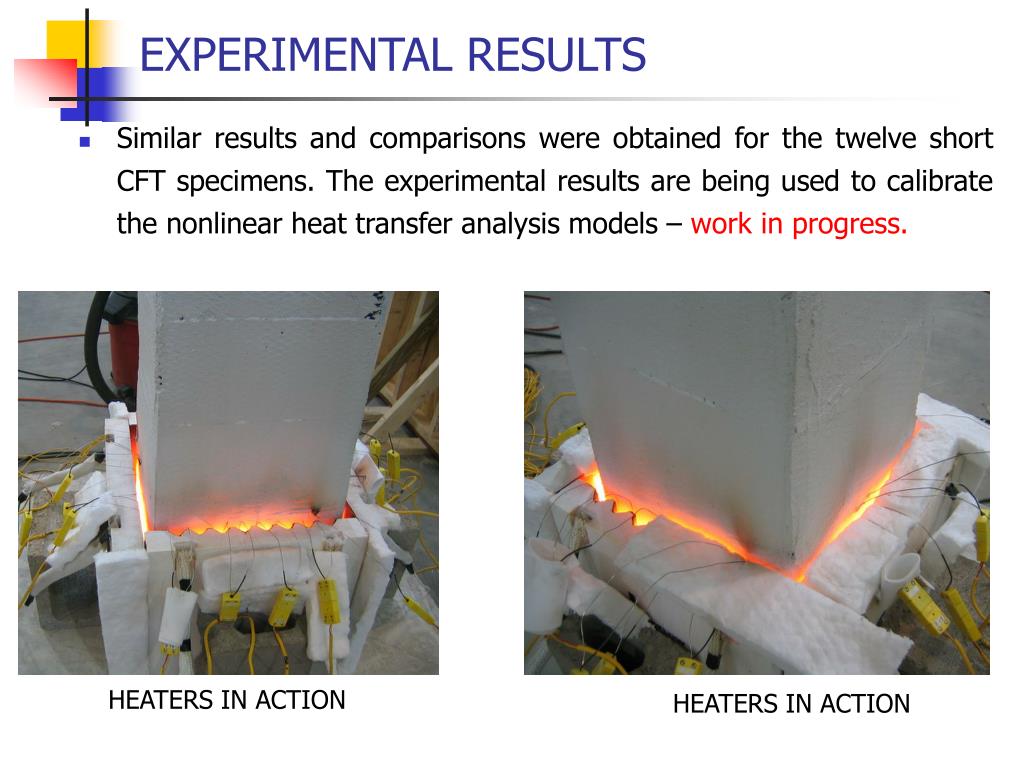 EXPERIMENTAL RESULTS

Similar results and comparisons were obtained for the twelve short CFT specimens. The experimental results are being used to calibrate the nonlinear heat transfer analysis models – work in progress.

HEATERS IN ACTION

HEATERS IN ACTION